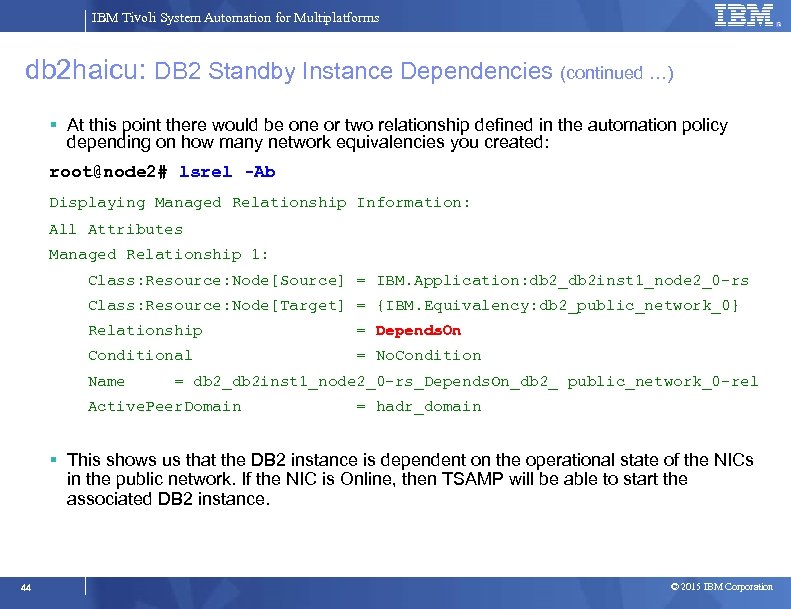 IBM Tivoli System Automation for Multiplatforms

IBM

db2haicu: DB2 Standby Instance Dependencies (continued ...)

▪ At this point there would be one or two relationship defined in the automation policy depending on how many network equivalencies you created:

root@node2# lsrel -Ab

Displaying Managed Relationship Information:

All Attributes

Managed Relationship 1:

Class:Resource:Node[Source] = IBM.Application:db2_db2inst1_node2_0-rs

Class:Resource:Node[Target] = {IBM.Equivalency:db2_public_network_0}

Relationship = DependsOn

Conditional = NoCondition

Name = db2_db2inst1_node2_0-rs_DependsOn_db2_ public_network_0-rel

ActivePeerDomain = hadr_domain

▪ This shows us that the DB2 instance is dependent on the operational state of the NICs in the public network. If the NIC is Online, then TSAMP will be able to start the associated DB2 instance.

44

© 2015 IBM Corporation